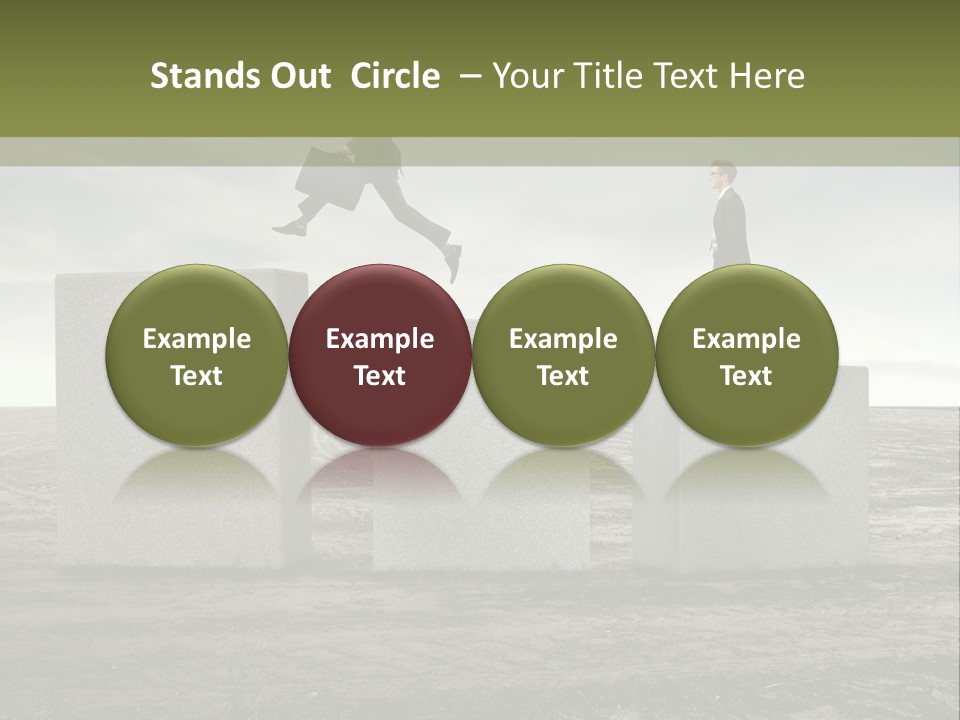 Stands Out Circle – Your Title Text Here

Example Text

Example Text

Example Text

Example Text